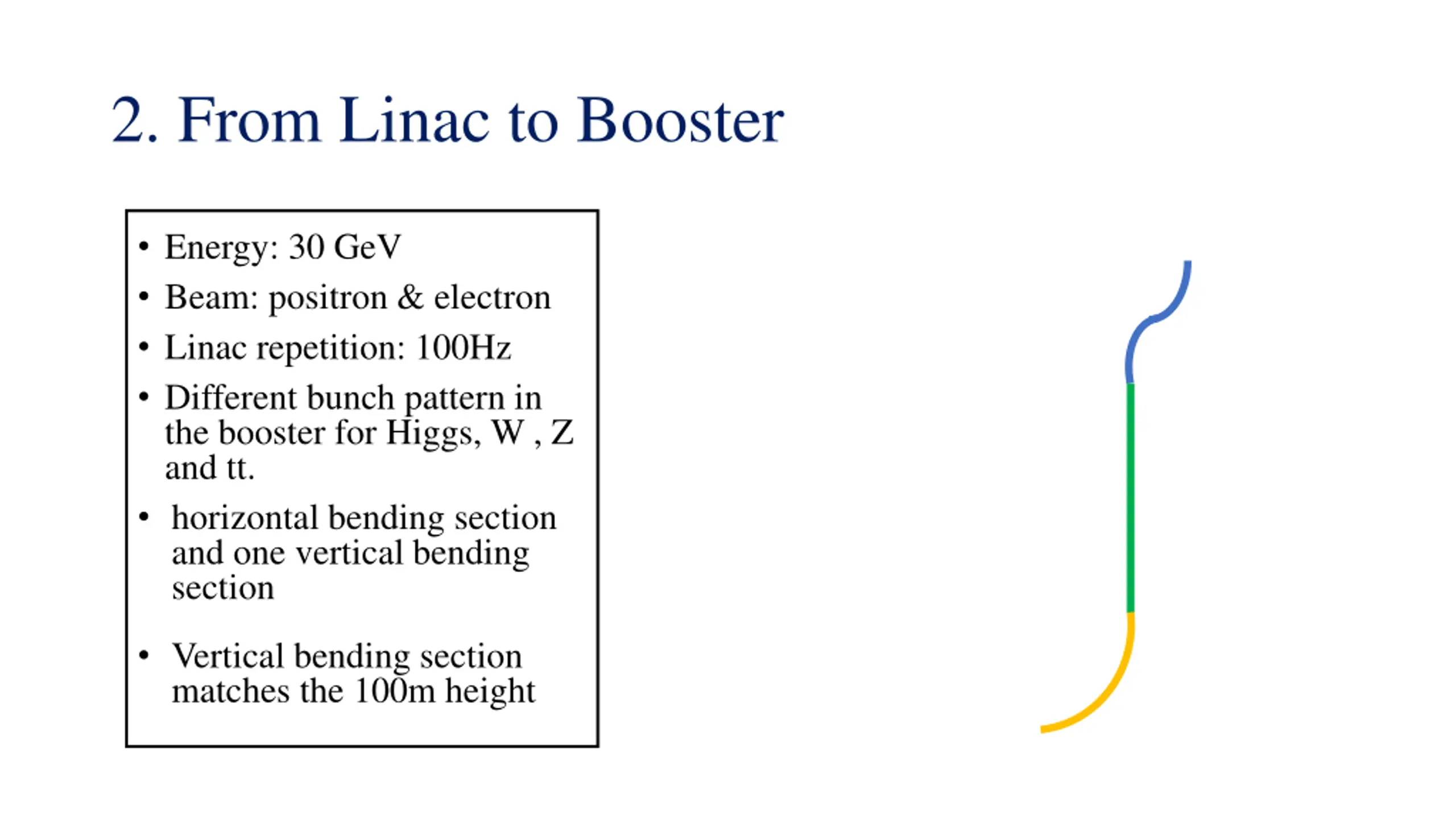 2. From Linac to Booster

• Energy: 30 GeV
• Beam: positron & electron
• Linac repetition: 100Hz
• Different bunch pattern in the booster for Higgs, W , Z and tt.
• horizontal bending section and one vertical bending section
• Vertical bending section matches the 100m height